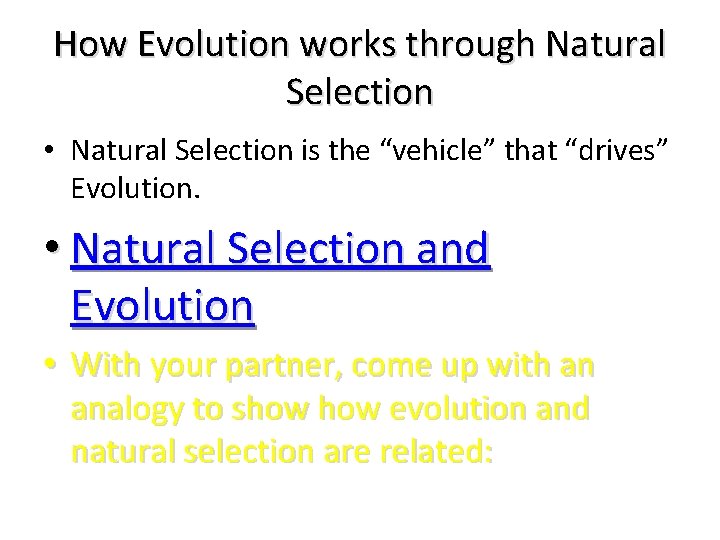 How Evolution works through Natural Selection

• Natural Selection is the “vehicle” that “drives” Evolution.

• Natural Selection and Evolution

• With your partner, come up with an analogy to show how evolution and natural selection are related: